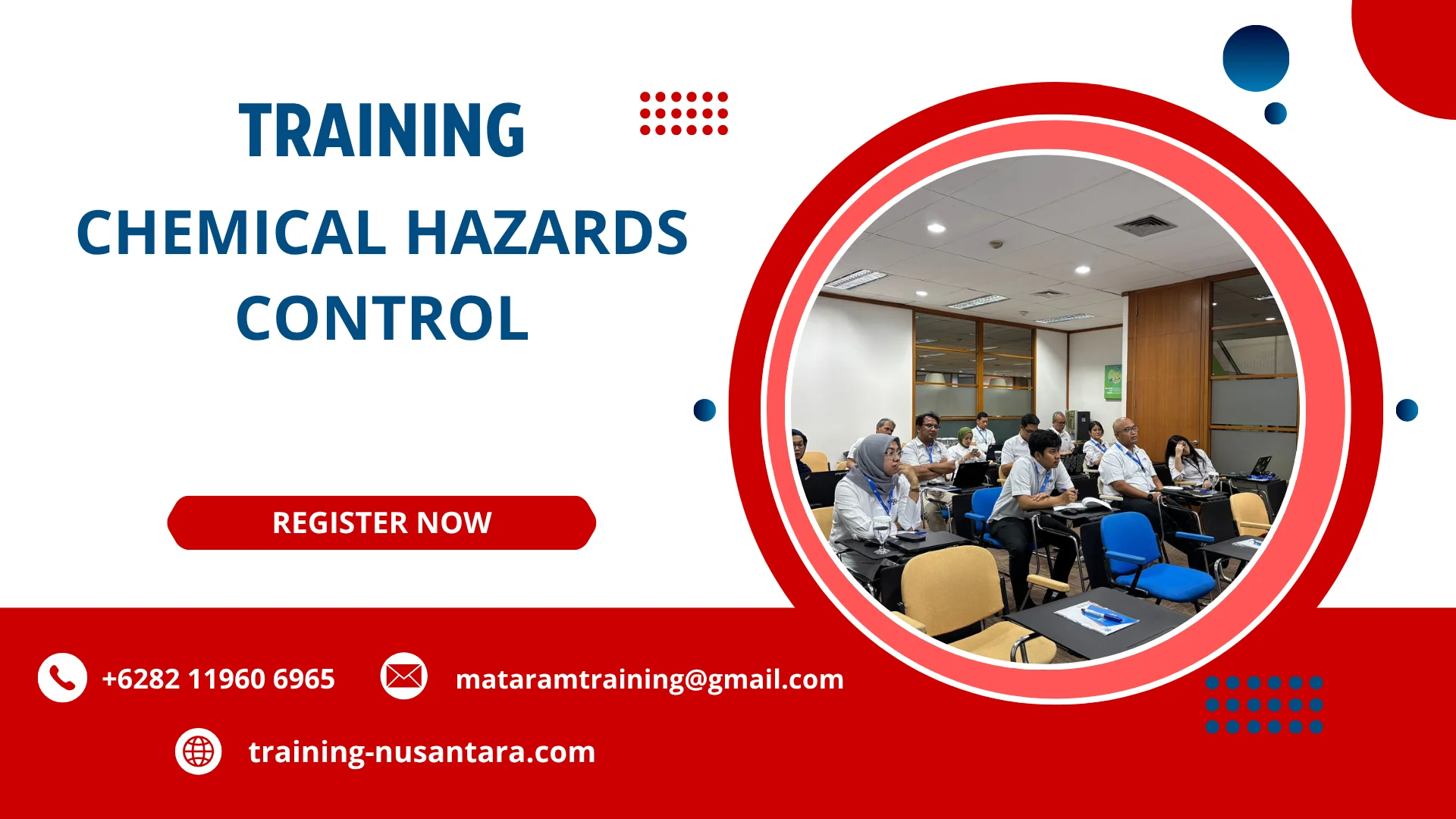 TRAINING

CHEMICAL HAZARDS CONTROL

REGISTER NOW

+6282 11960 6965

mataramtraining@gmail.com

training-nusantara.com